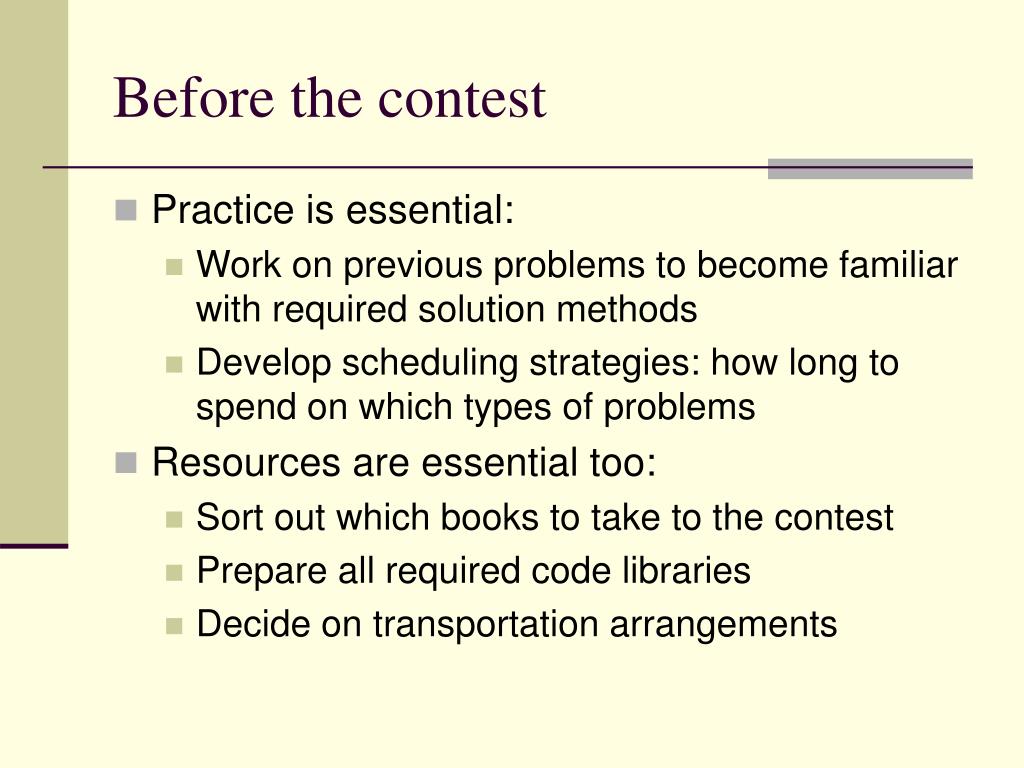 Before the contest

Practice is essential:
Work on previous problems to become familiar with required solution methods
Develop scheduling strategies: how long to spend on which types of problems
Resources are essential too:
Sort out which books to take to the contest
Prepare all required code libraries
Decide on transportation arrangements